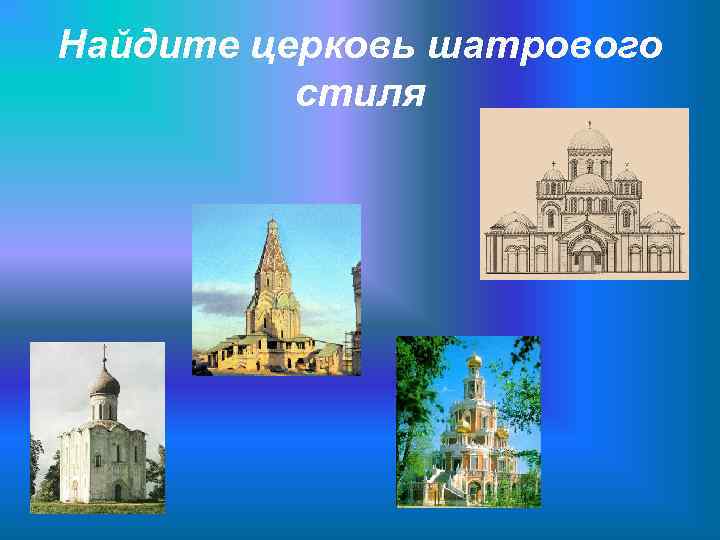 Найдите церковь шатрового стиля